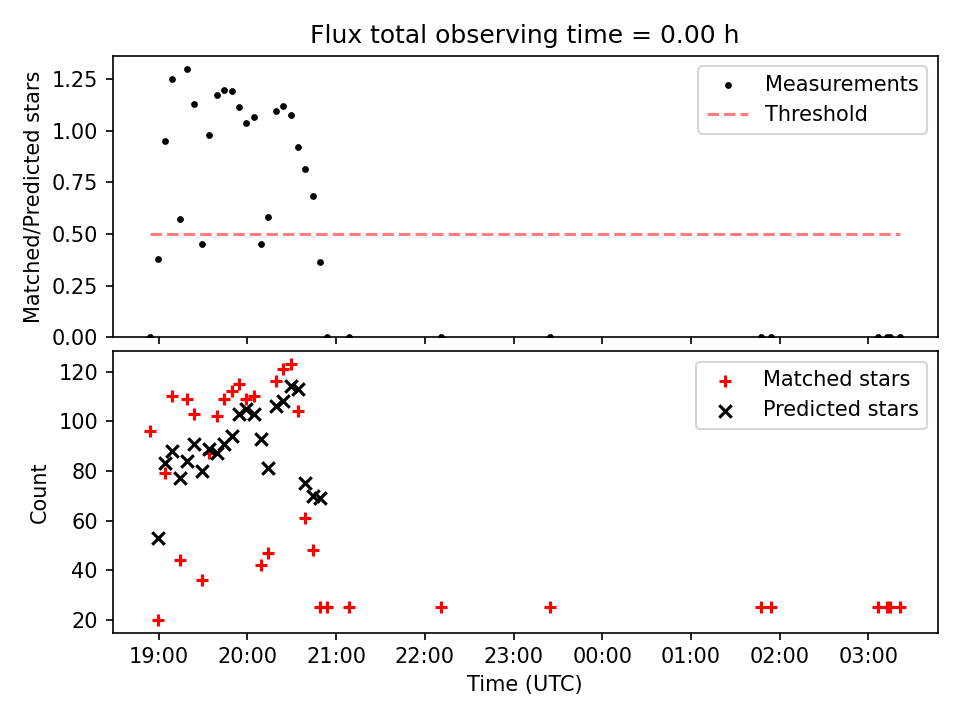 Flux total observing time = 0.00 h

Matched/Predicted stars

1.25
1.00
0.75
0.50
0.25
0.00

Measurements
Threshold

Count

120
100
80
60
40
20

Matched stars
Predicted stars

19:00 20:00 21:00 22:00 23:00 00:00 01:00 02:00 03:00

Time (UTC)